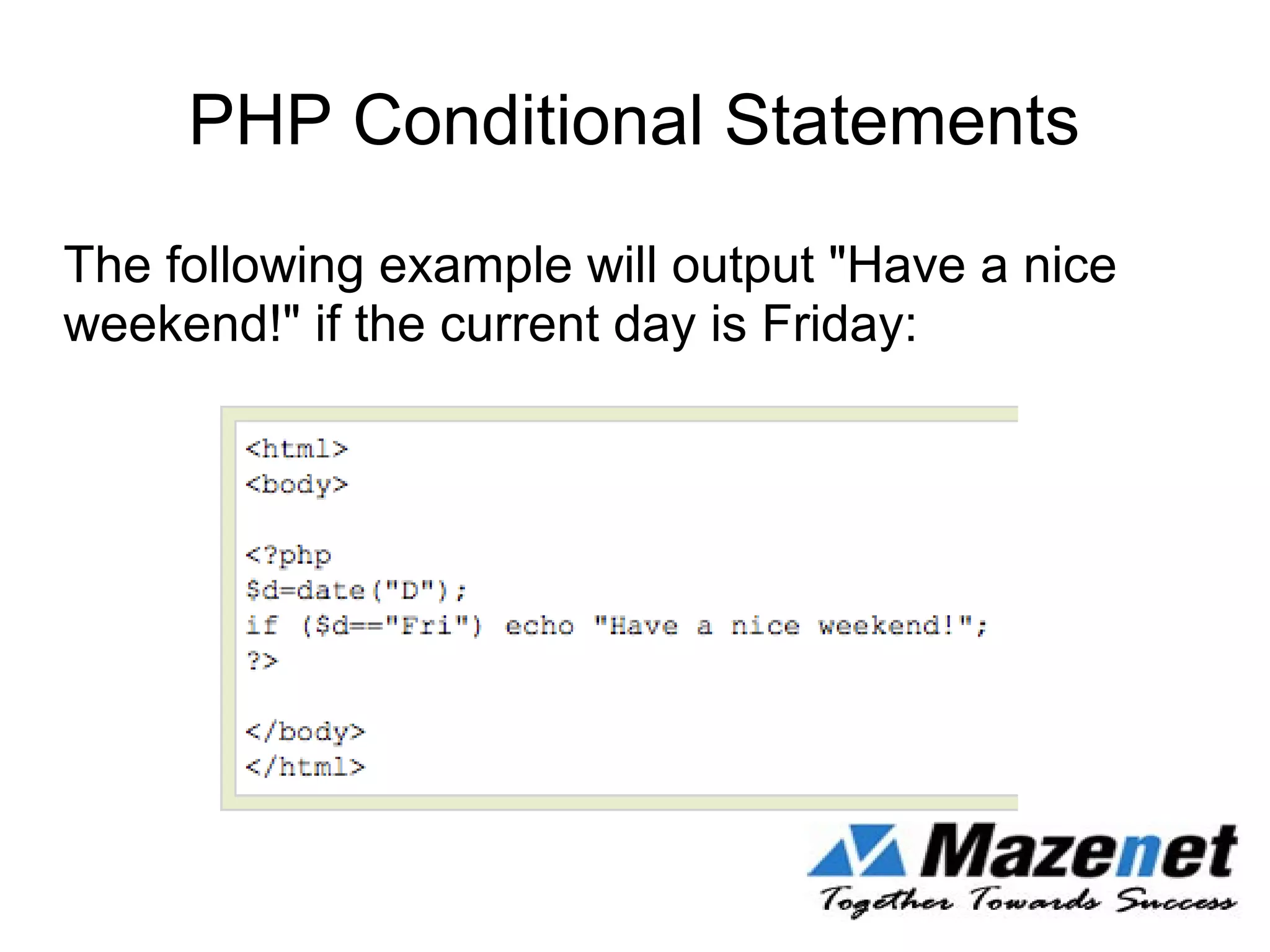 PHP Conditional Statements

The following example will output "Have a nice weekend!" if the current day is Friday:

<html>
<body>

<?php
$d=date("D");
if ($d=="Fri") echo "Have a nice weekend!";
?>

</body>
</html>

Mazenet
Together Towards Success